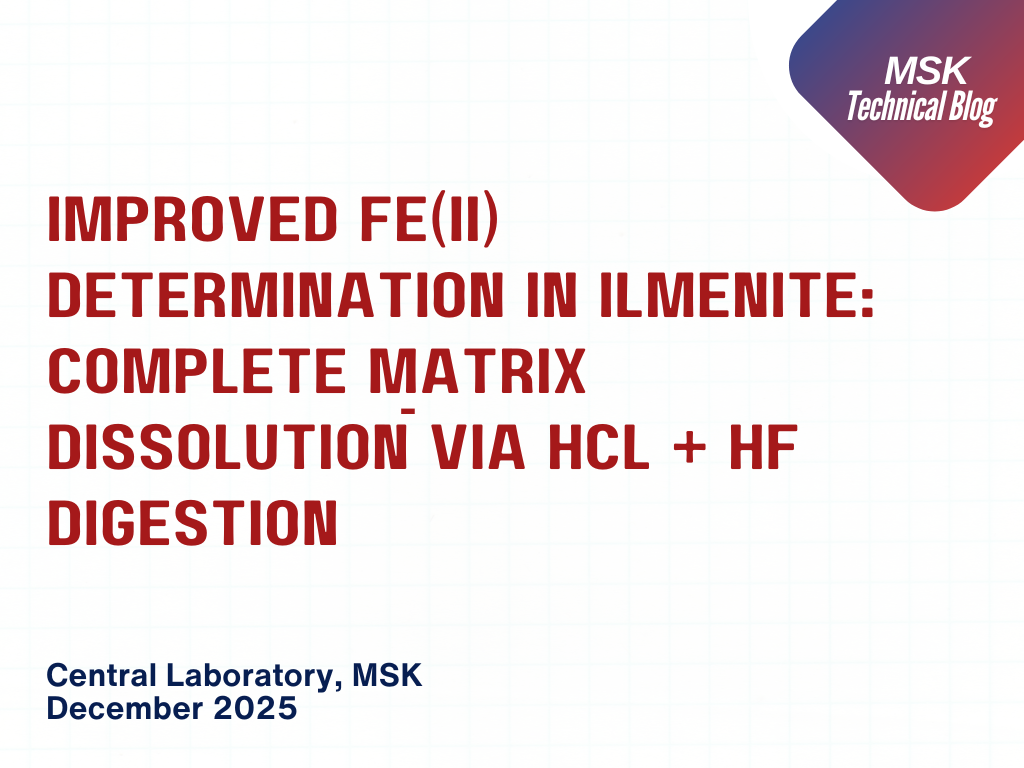 MSK
Technical Blog

IMPROVED FE(II) DETERMINATION IN ILMENITE: COMPLETE MATRIX DISSOLUTION VIA HCL + HF DIGESTION

Central Laboratory, MSK
December 2025